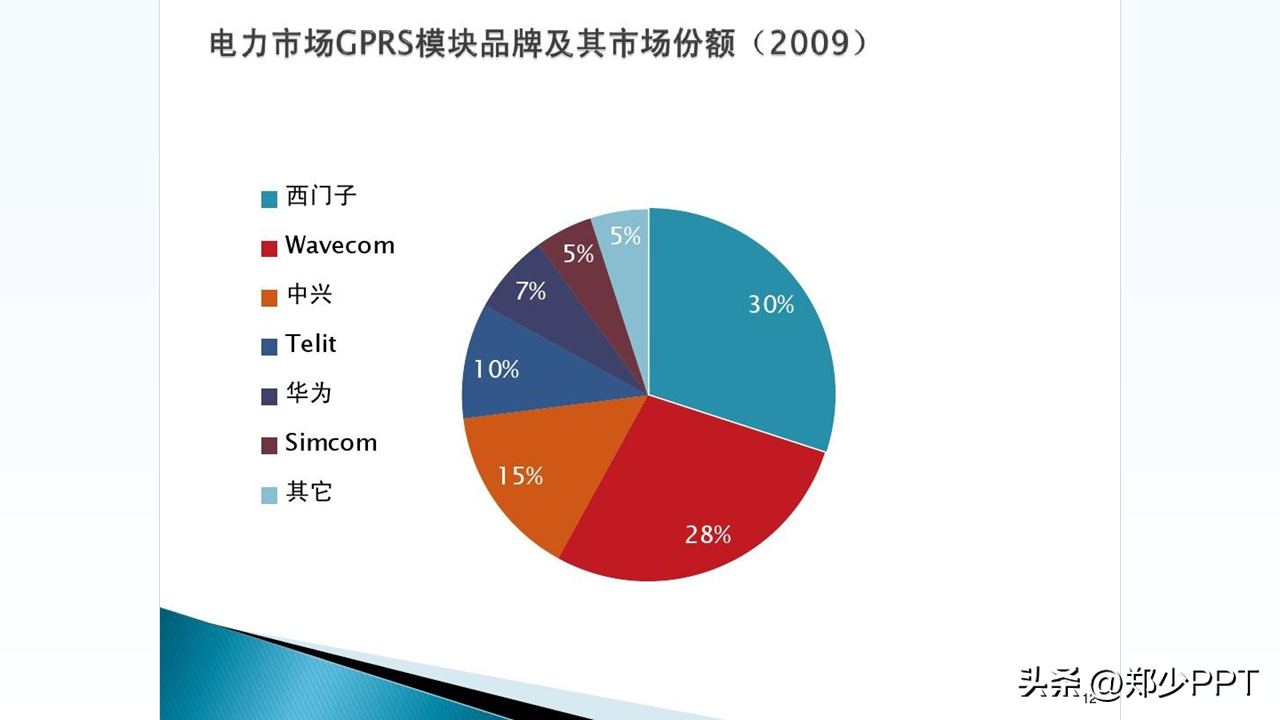 电力市场GPRS模块品牌及其市场份额（2009）

西门子
Wavecom
中兴
Telit
华为
Simcom
其它

30%
28%
15%
10%
7%
5%
5%

12

头条 @郑少PPT